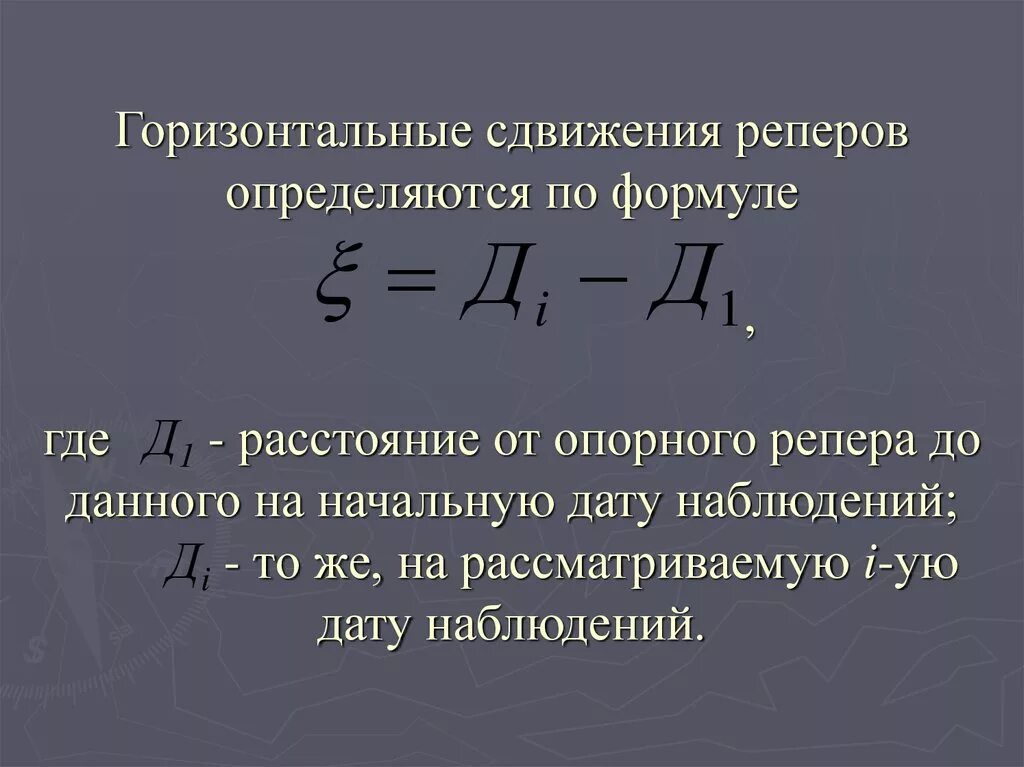 Горизонтальные сдвижения реперов определяются по формуле

$\xi = Д_i - Д_1,$

где $Д_1$ - расстояние от опорного репера до данного на начальную дату наблюдений;

$Д_i$ - то же, на рассматриваемую $i$-ую дату наблюдений.